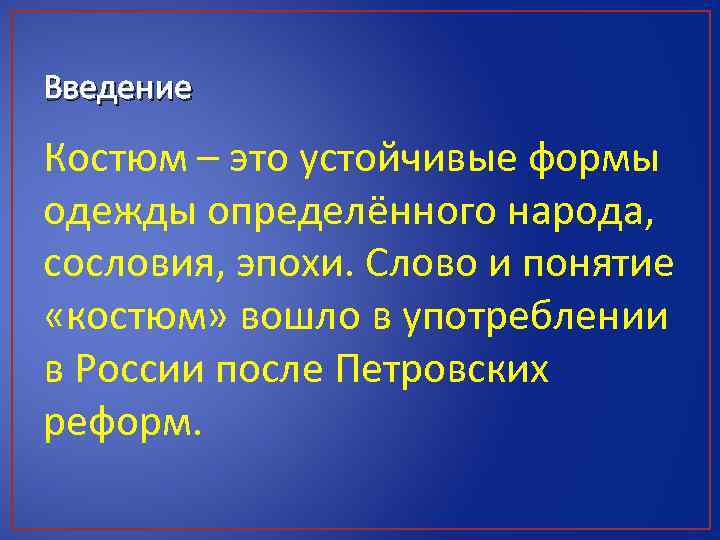 Введение

Костюм – это устойчивые формы одежды определённого народа, сословия, эпохи. Слово и понятие «костюм» вошло в употреблении в России после Петровских реформ.